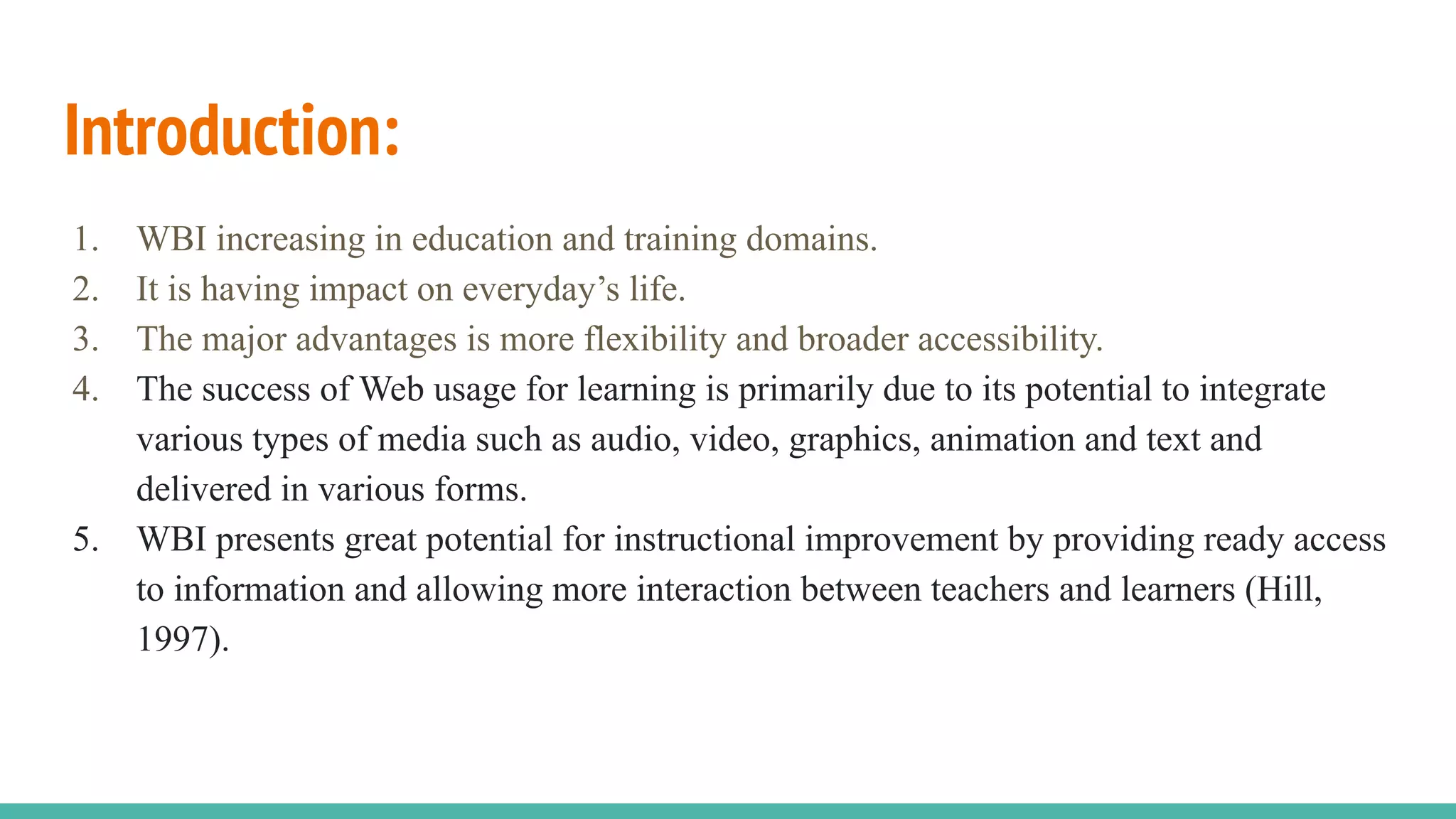 Introduction:

1. WBI increasing in education and training domains.
2. It is having impact on everyday’s life.
3. The major advantages is more flexibility and broader accessibility.
4. The success of Web usage for learning is primarily due to its potential to integrate various types of media such as audio, video, graphics, animation and text and delivered in various forms.
5. WBI presents great potential for instructional improvement by providing ready access to information and allowing more interaction between teachers and learners (Hill, 1997).